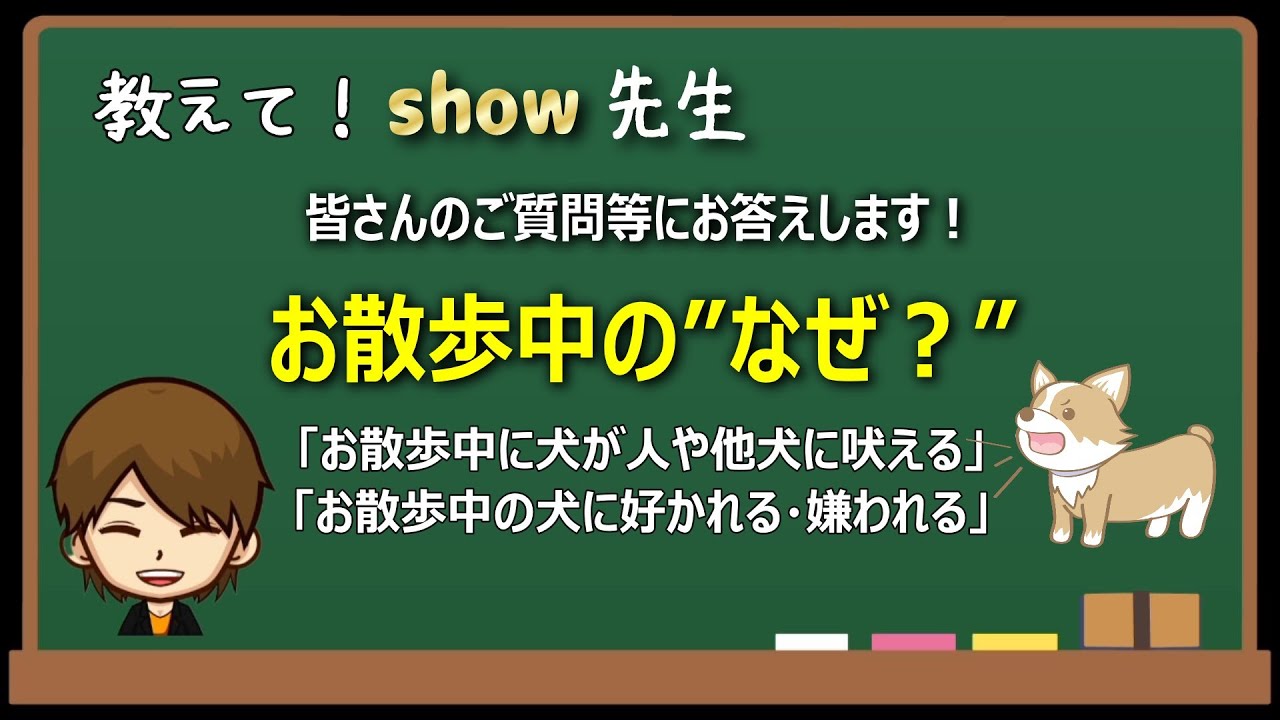 教えて！show 先生

皆さんのご質問等にお答えします！

お散歩中の”なぜ？”

「お散歩中に犬が人や他犬に吠える」
「お散歩中の犬に好かれる・嫌われる」